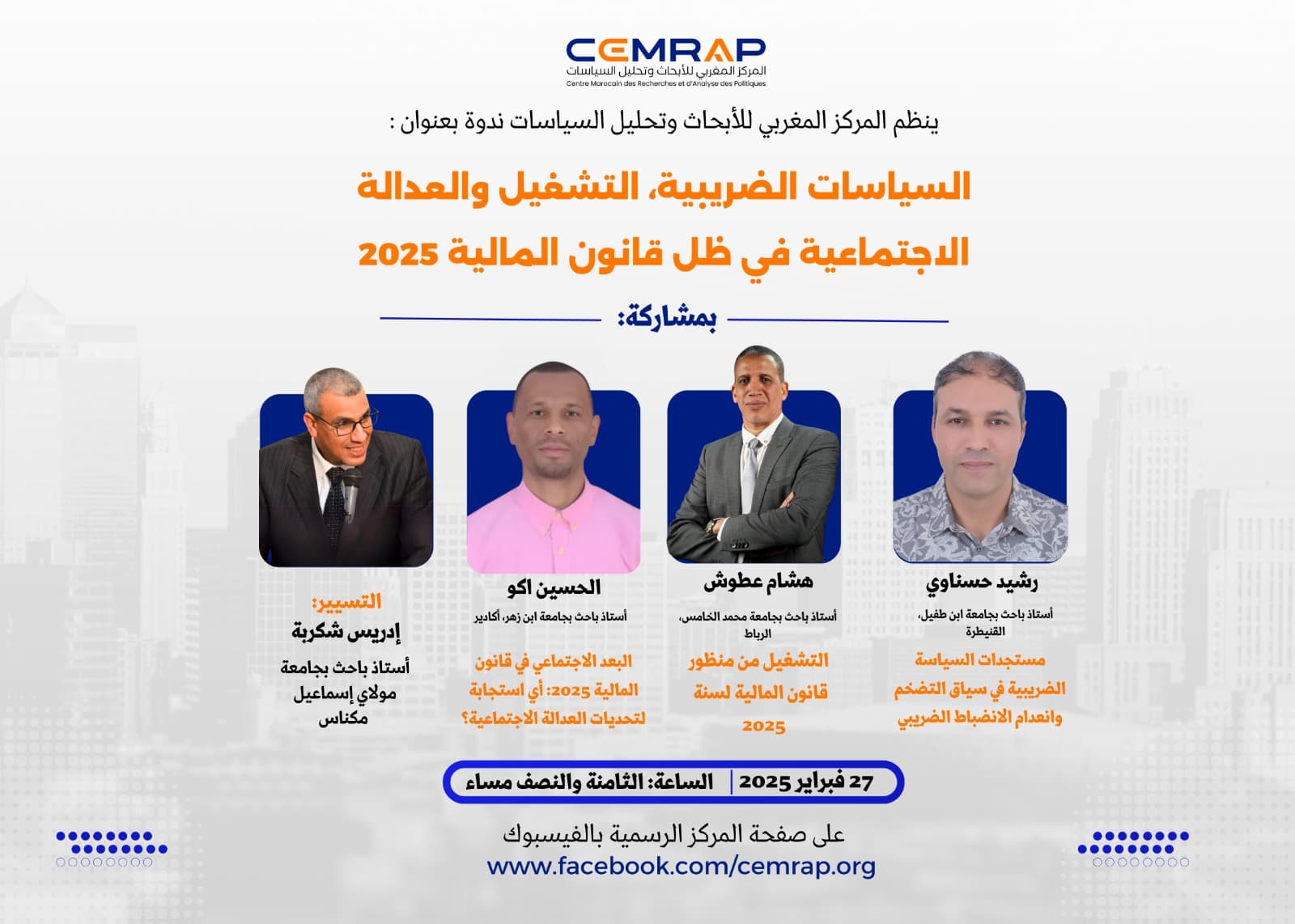 CEMRAP
المركز المغربي للأبحاث وتحليل السياسات
Centre Marocain des Recherches et d'Analyse des Politiques

ينظم المركز المغربي للأبحاث وتحليل السياسات ندوة بعنوان :

السياسات الضريبية، التشغيل والعدالة الاجتماعية في ظل قانون المالية 2025

بمشاركة:

رشيد حسناوي
أستاذ باحث بجامعة ابن طفيل، القنيطرة
مستجدات السياسة الضريبية في سياق التضخم وانعدام الانضباط الضريبي

هشام عطوش
أستاذ باحث بجامعة محمد الخامس، الرباط
التشغيل من منظور قانون المالية لسنة 2025

الحسين اكو
أستاذ باحث بجامعة ابن زهر، أكادير
البعد الاجتماعي في قانون المالية 2025: أي استجابة لتحديات العدالة الاجتماعية؟

التسيير:
إدريس شكربة
أستاذ باحث بجامعة مولاي إسماعيل مكناس

27 فبراير 2025 | الساعة: الثامنة والنصف مساء

على صفحة المركز الرسمية بالفيسبوك
www.facebook.com/cemrap.org